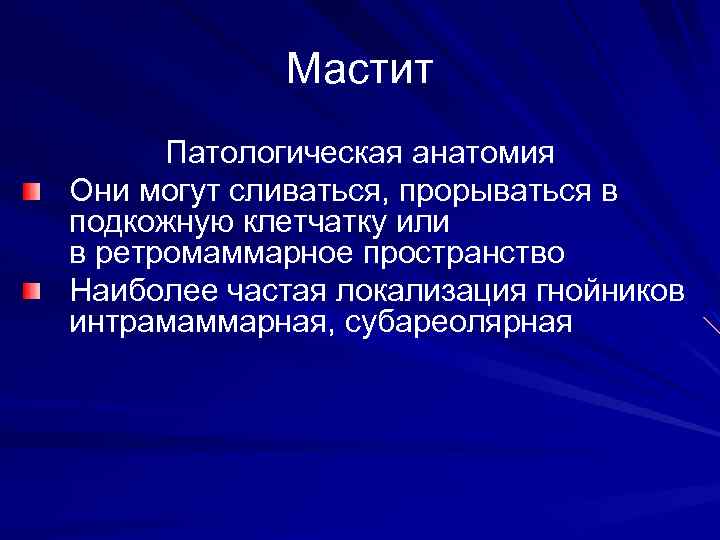 Мастит

Патологическая анатомия

Они могут сливаться, прорываться в подкожную клетчатку или
в ретромаммарное пространство

Наиболее частая локализация гнойников интрамаммарная, субареолярная